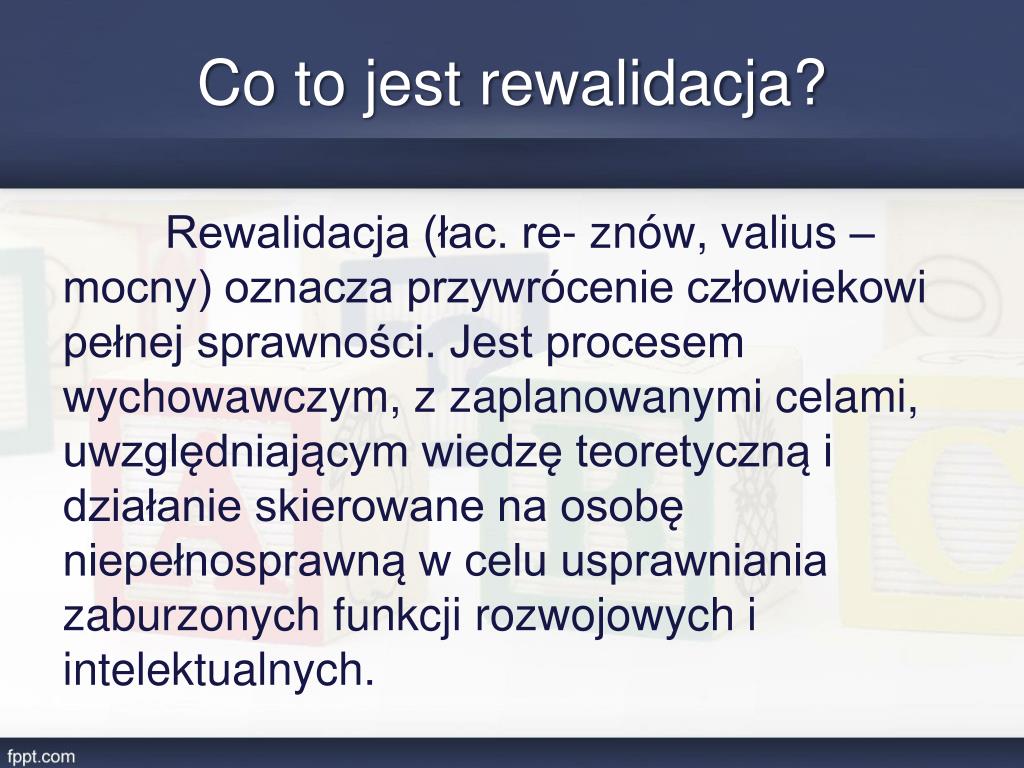 Co to jest rewalidacja?

Rewalidacja (łac. re- znów, valius – mocny) oznacza przywrócenie człowiekowi pełnej sprawności. Jest procesem wychowawczym, z zaplanowanymi celami, uwzględniającym wiedzę teoretyczną i działanie skierowane na osobę niepełnosprawną w celu usprawniania zaburzonych funkcji rozwojowych i intelektualnych.

fppt.com